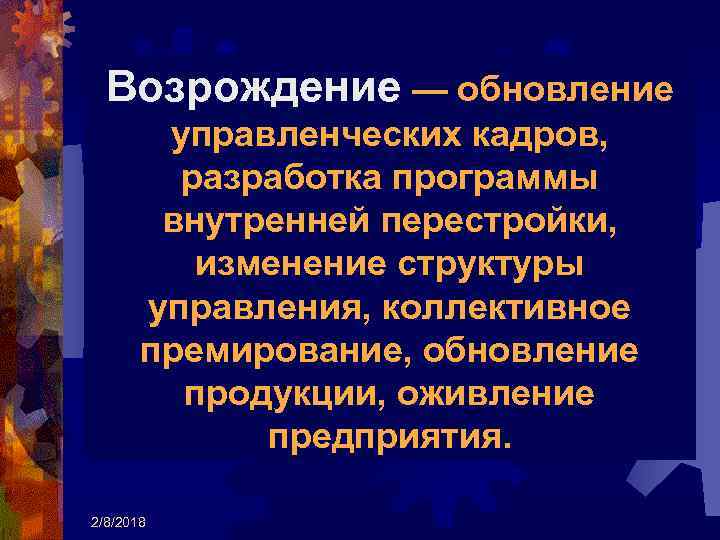 Возрождение — обновление управленческих кадров, разработка программы внутренней перестройки, изменение структуры управления, коллективное премирование, обновление продукции, оживление предприятия.

2/8/2018